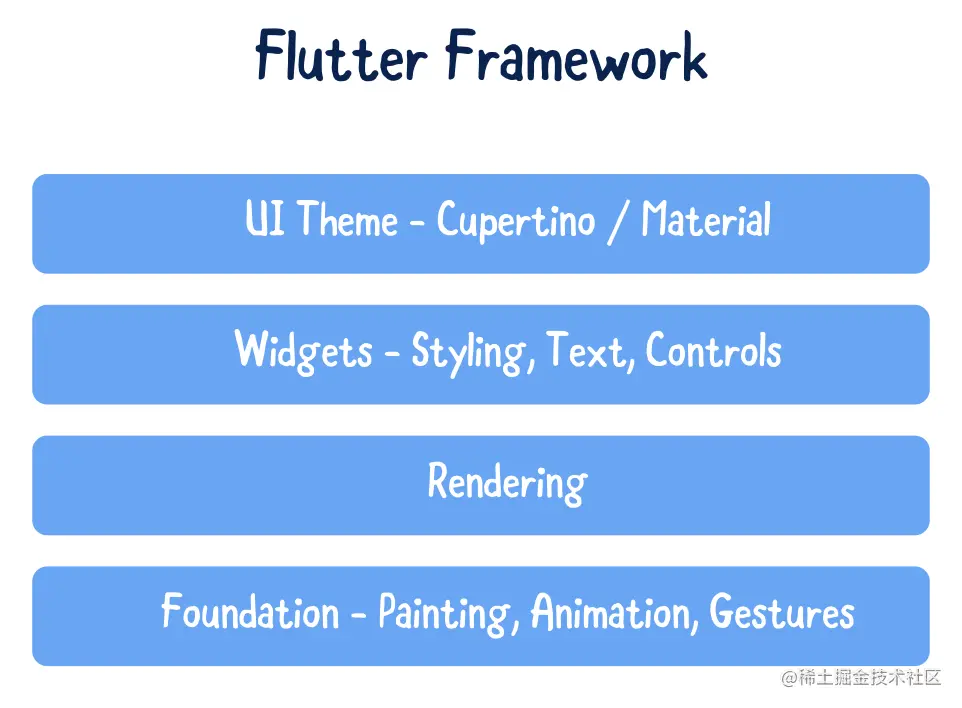 Flutter Framework

UI Theme - Cupertino / Material

Widgets - Styling, Text, Controls

Rendering

Foundation - Painting, Animation, Gestures

@稀土掘金技术社区